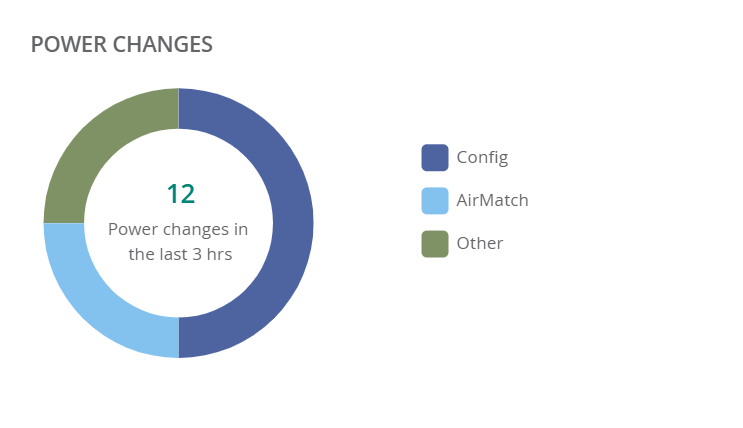 POWER CHANGES

12
Power changes in the last 3 hrs

Config
AirMatch
Other